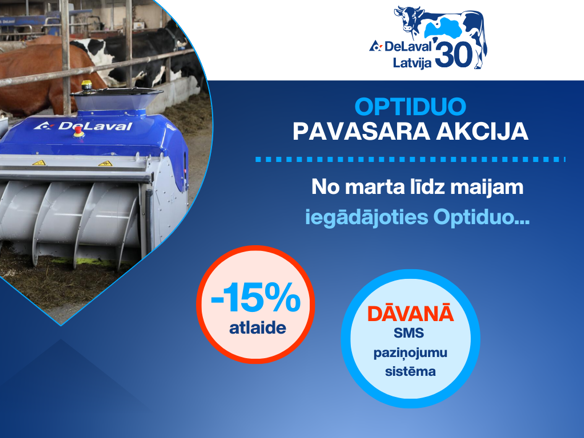 DeLaval Latvija 30

DeLaval

OPTIDUO
PAVASARA AKCIJA

No marta līdz maijam
iegādājoties Optiduo...

-15%
atlaide

DĀVANĀ
SMS paziņojumu sistēma